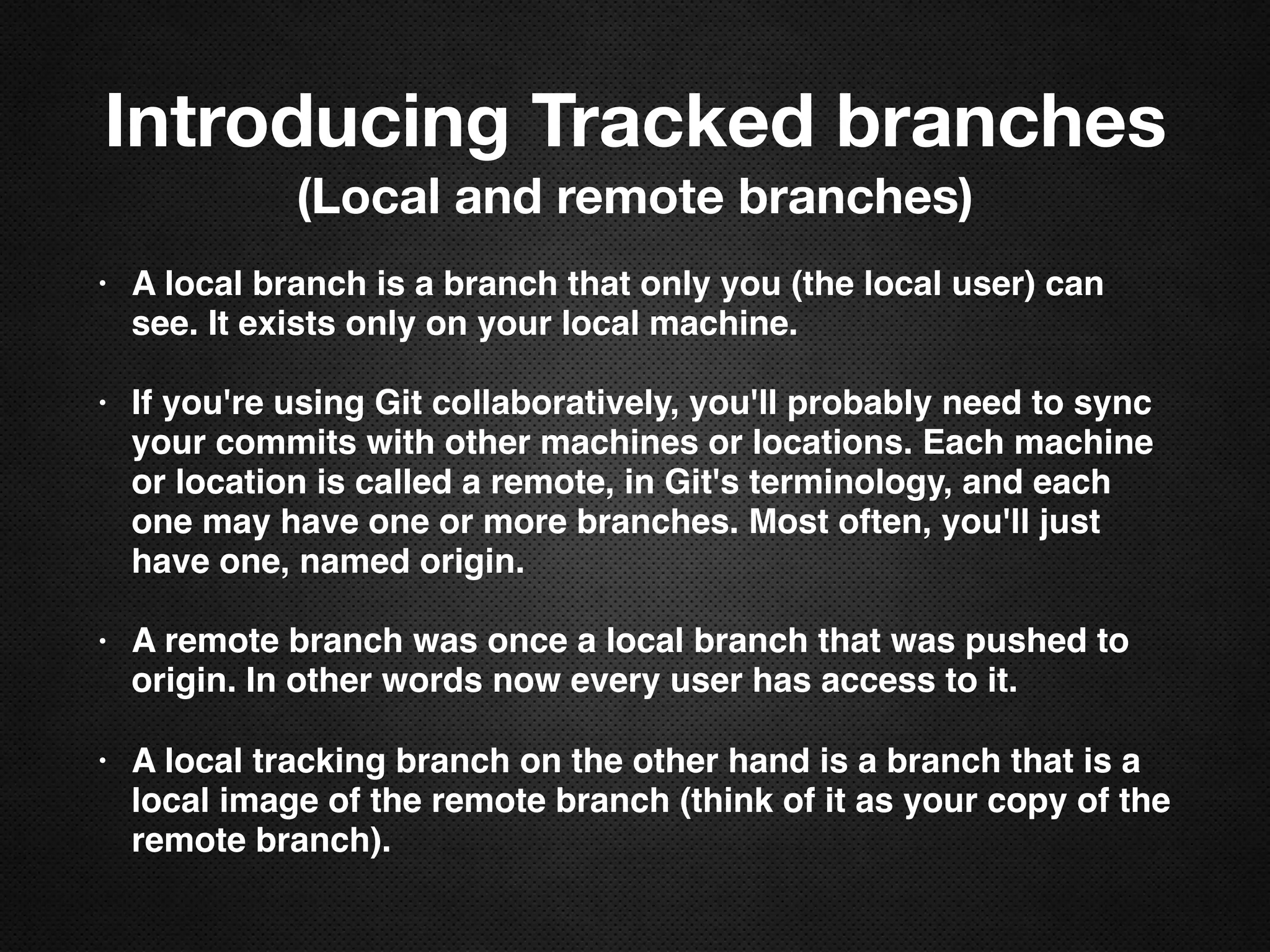 Introducing Tracked branches
(Local and remote branches)

• A local branch is a branch that only you (the local user) can see. It exists only on your local machine.

• If you're using Git collaboratively, you'll probably need to sync your commits with other machines or locations. Each machine or location is called a remote, in Git's terminology, and each one may have one or more branches. Most often, you'll just have one, named origin.

• A remote branch was once a local branch that was pushed to origin. In other words now every user has access to it.

• A local tracking branch on the other hand is a branch that is a local image of the remote branch (think of it as your copy of the remote branch).